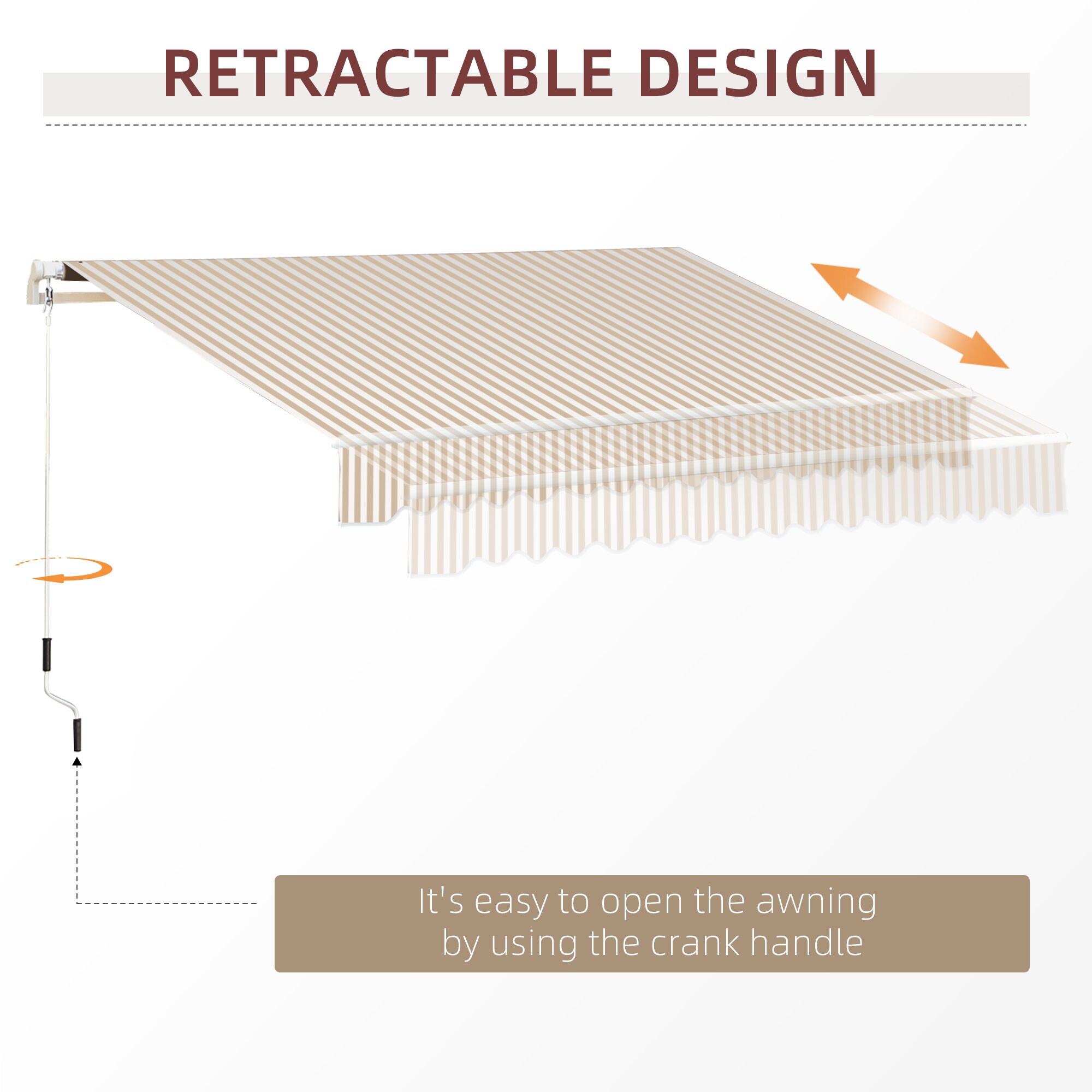 RETRACTABLE DESIGN

It's easy to open the awning by using the crank handle